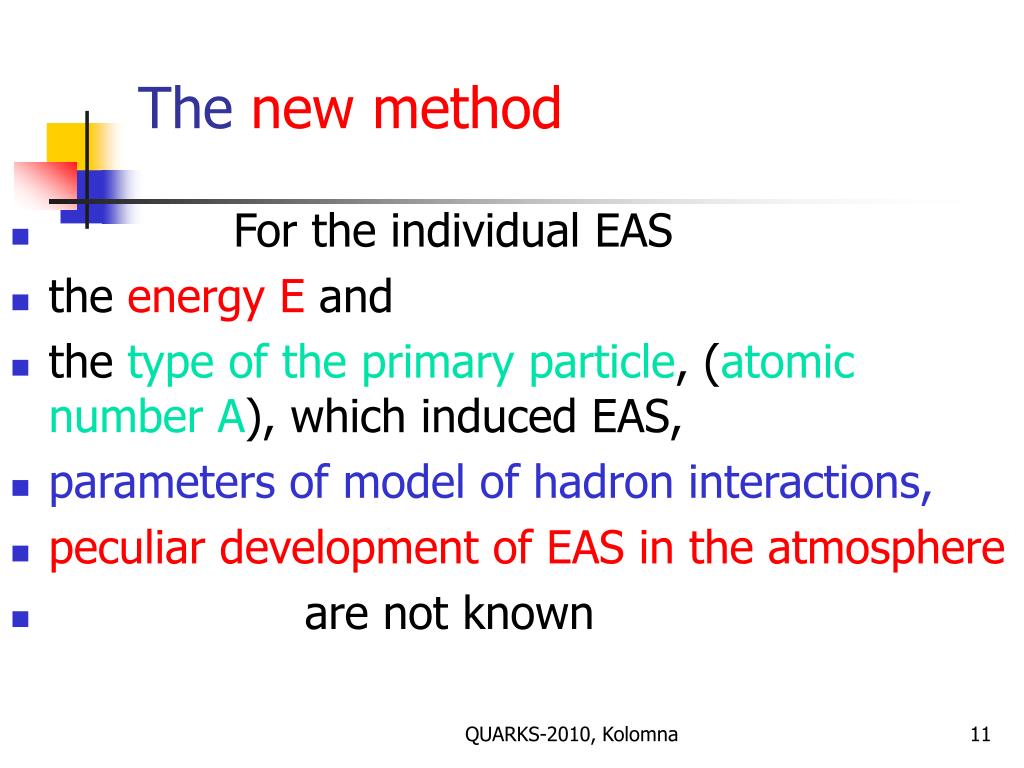 The new method

- For the individual EAS
- the energy E and
- the type of the primary particle, (atomic number A), which induced EAS,
- parameters of model of hadron interactions,
- peculiar development of EAS in the atmosphere
- are not known

QUARKS-2010, Kolomna

11